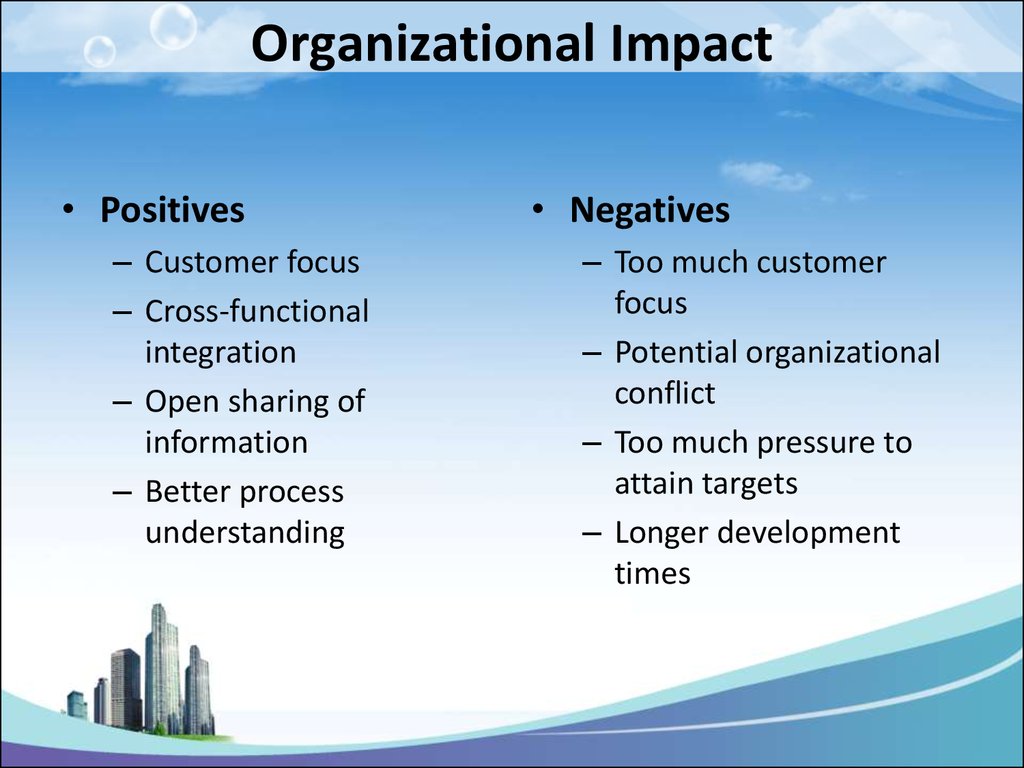 Organizational Impact

• Positives
– Customer focus
– Cross-functional integration
– Open sharing of information
– Better process understanding

• Negatives
– Too much customer focus
– Potential organizational conflict
– Too much pressure to attain targets
– Longer development times